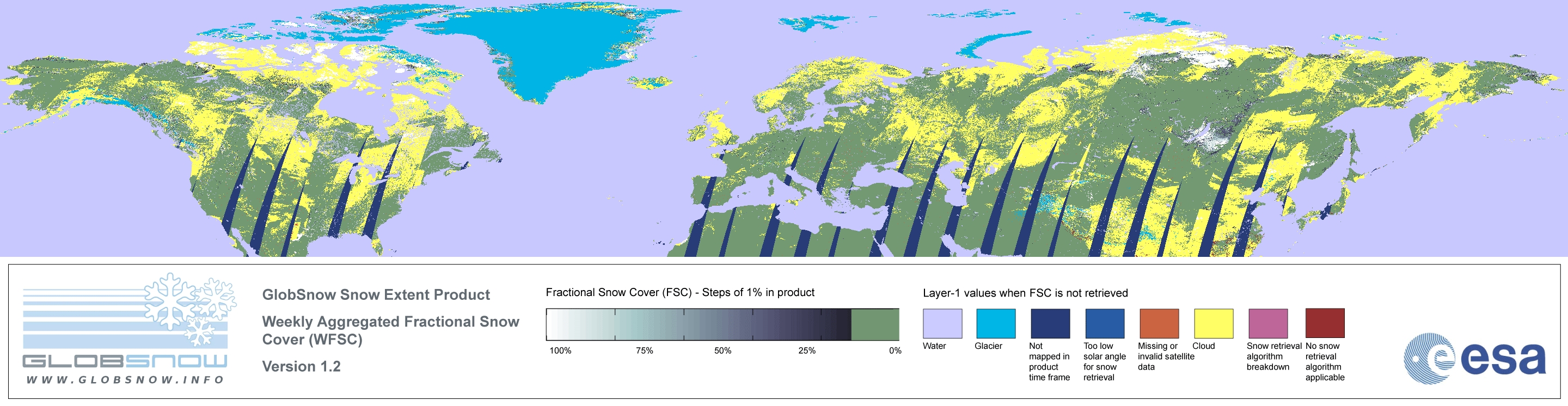 GLOBSNOW
WWW.GLOBSNOW.INFO

GlobSnow Snow Extent Product

Weekly Aggregated Fractional Snow Cover (WFSC)

Version 1.2

Fractional Snow Cover (FSC) - Steps of 1% in product

100% 75% 50% 25% 0%

Layer-1 values when FSC is not retrieved

Water

Glacier

Not mapped in product time frame

Too low solar angle for snow retrieval

Missing or invalid satellite data

Cloud

Snow retrieval algorithm breakdown

No snow retrieval algorithm applicable

esa